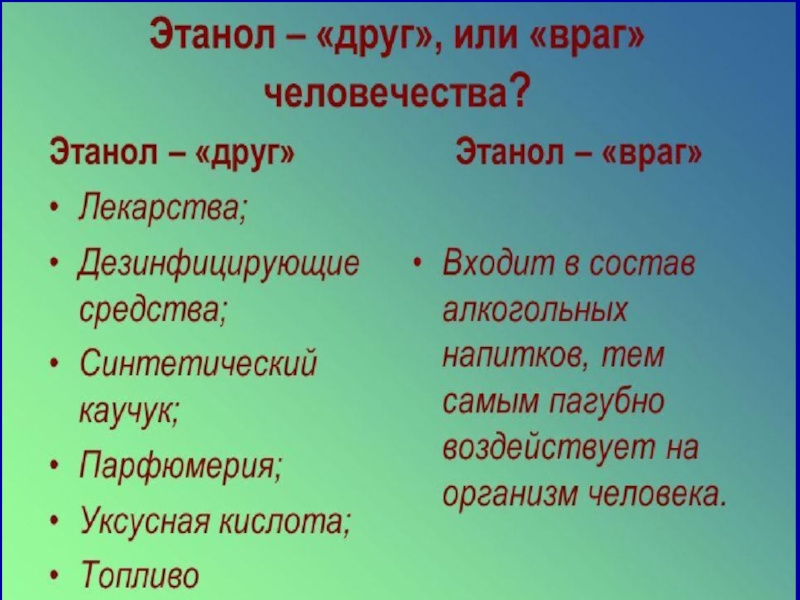 Этанол – «друг», или «враг» человечества?

Этанол – «друг»

• Лекарства;
• Дезинфицирующие средства;
• Синтетический каучук;
• Парфюмерия;
• Уксусная кислота;
• Топливо

Этанол – «враг»

• Входит в состав алкогольных напитков, тем самым пагубно воздействует на организм человека.